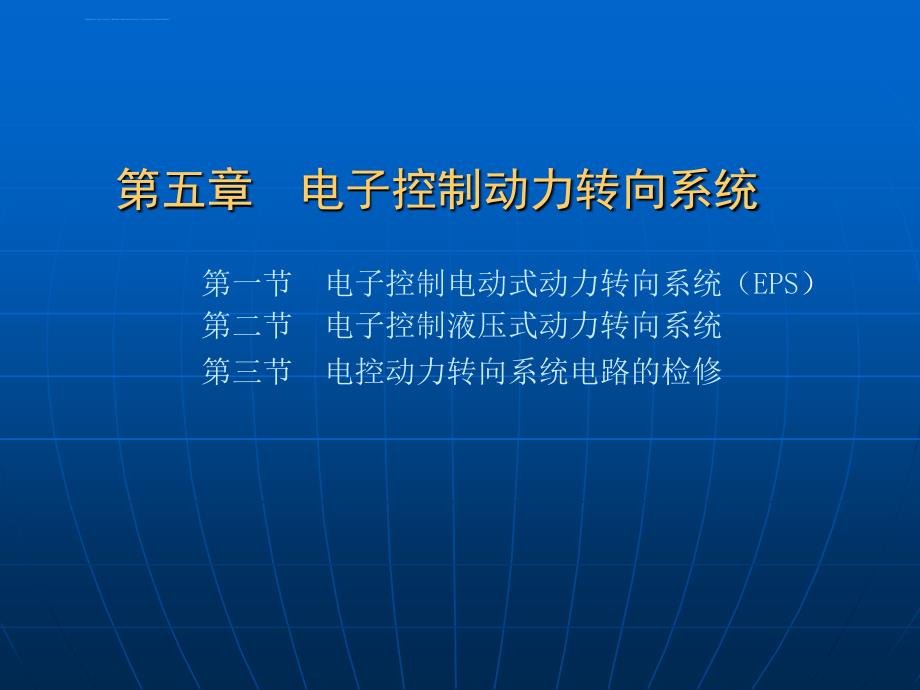 第五章　电子控制动力转向系统

第一节　电子控制电动式动力转向系统（EPS）
第二节　电子控制液压式动力转向系统
第三节　电控动力转向系统电路的检修